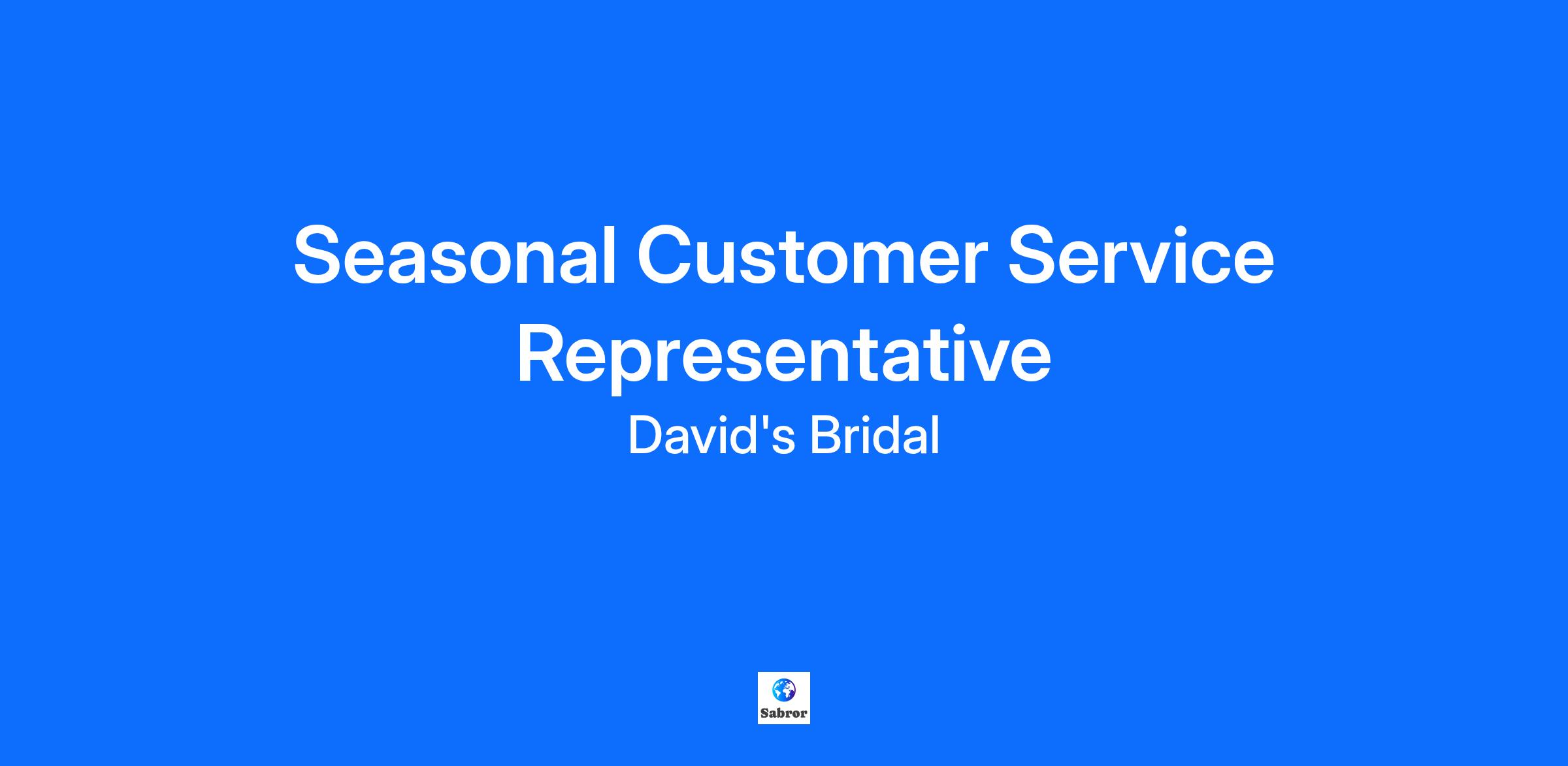 Seasonal Customer Service Representative

David's Bridal

Sabror